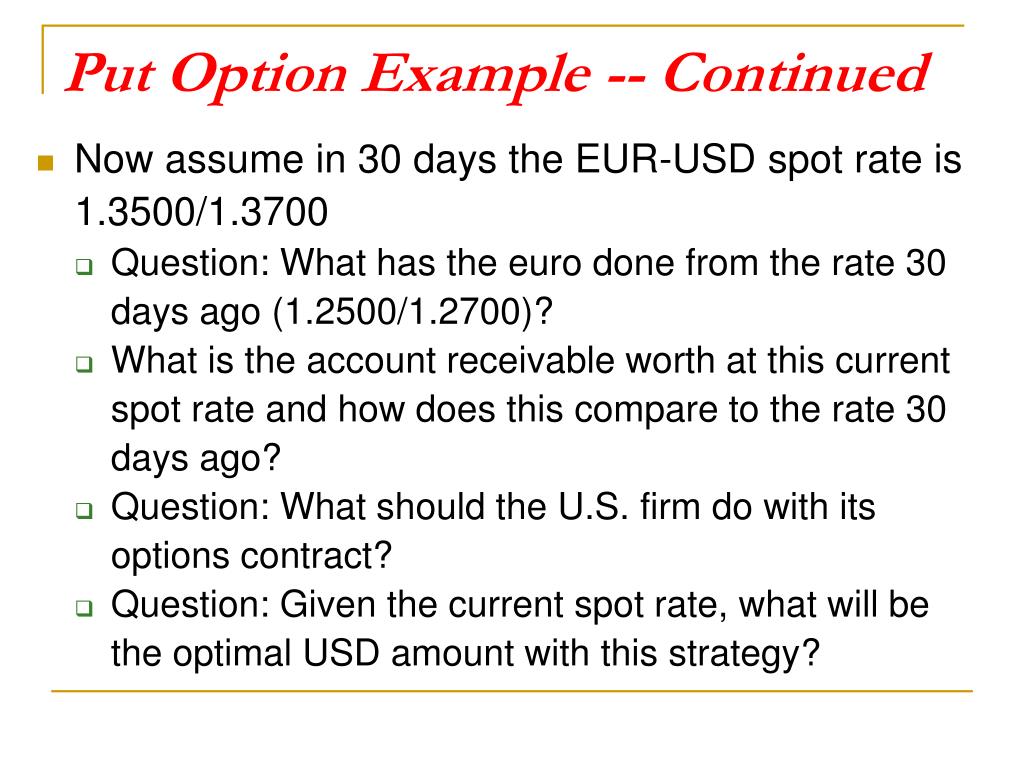 Put Option Example -- Continued

Now assume in 30 days the EUR-USD spot rate is 1.3500/1.3700

Question: What has the euro done from the rate 30 days ago (1.2500/1.2700)?

What is the account receivable worth at this current spot rate and how does this compare to the rate 30 days ago?

Question: What should the U.S. firm do with its options contract?

Question: Given the current spot rate, what will be the optimal USD amount with this strategy?